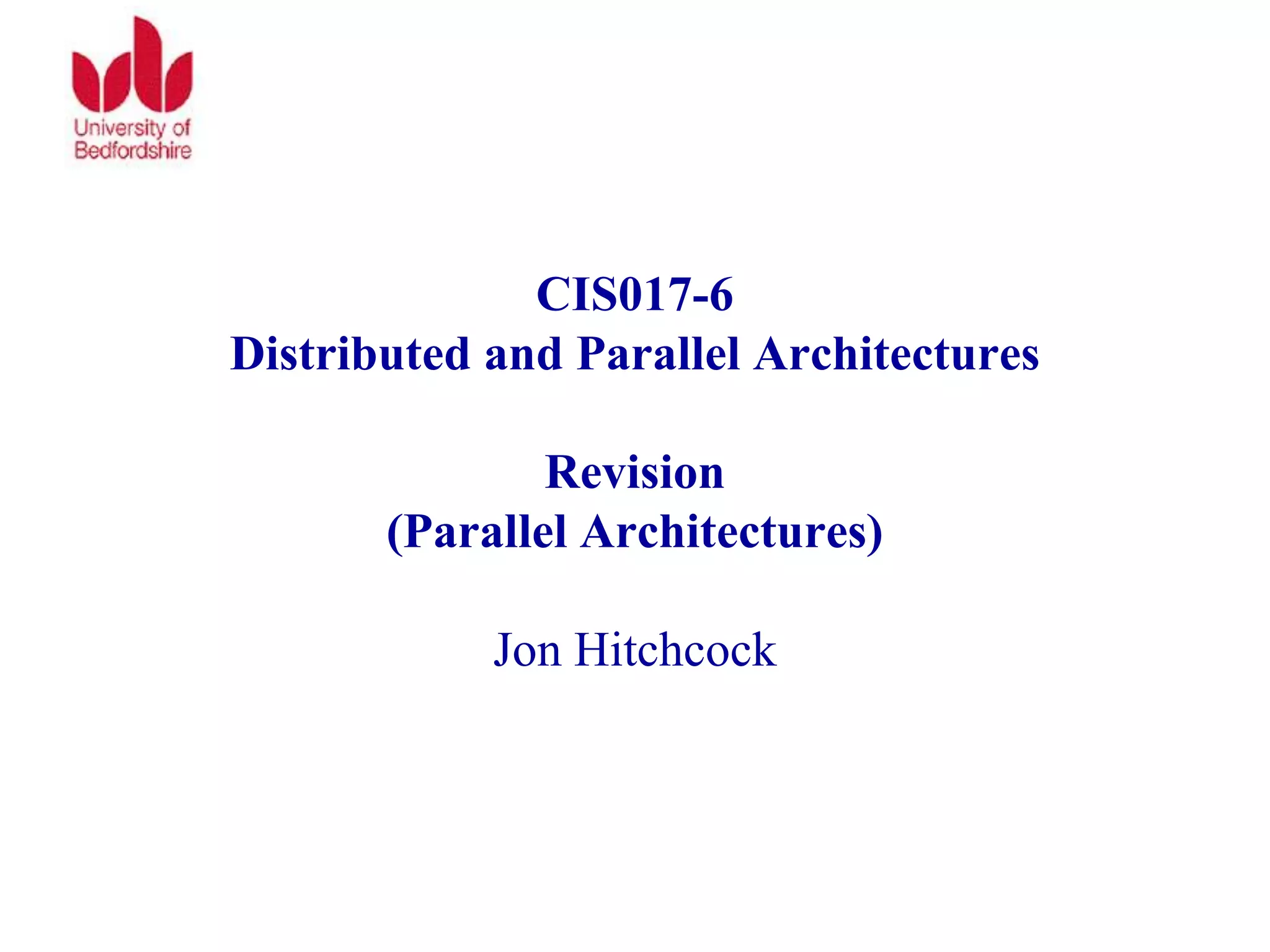 University of Bedfordshire

CIS017-6
Distributed and Parallel Architectures

Revision
(Parallel Architectures)

Jon Hitchcock